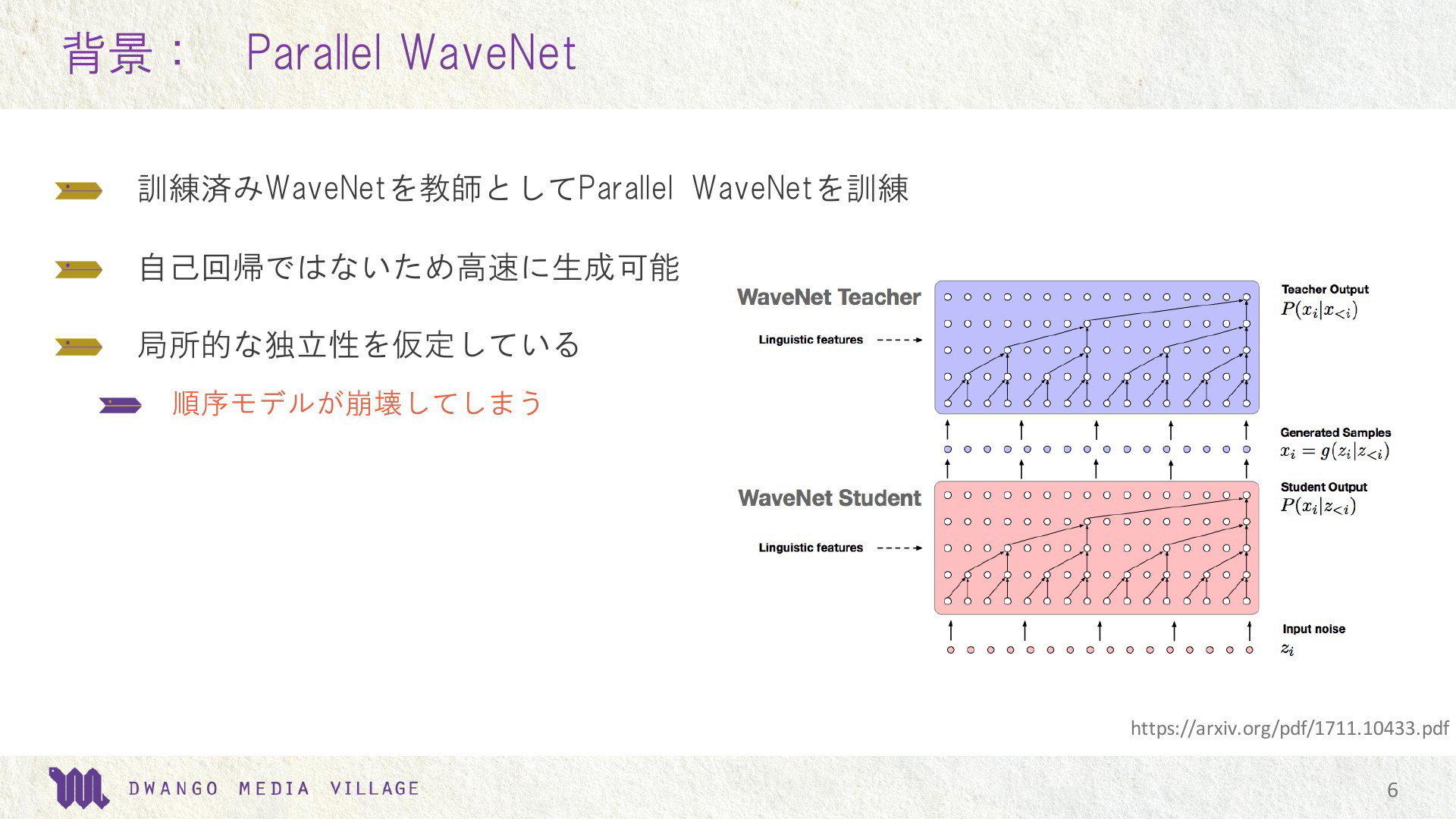 背景： Parallel WaveNet

訓練済みWaveNetを教師としてParallel WaveNetを訓練

自己回帰ではないため高速に生成可能

局所的な独立性を仮定している

順序モデルが崩壊してしまう

WaveNet Teacher

Linguistic features

Teacher Output
$P(x_i|x_{<i})$

Generated Samples
$x_i = g(z_i|z_{<i})$

WaveNet Student

Linguistic features

Student Output
$P(x_i|z_{<i})$

Input noise
$z_i$

https://arxiv.org/pdf/1711.10433.pdf

DWANGO MEDIA VILLAGE

6